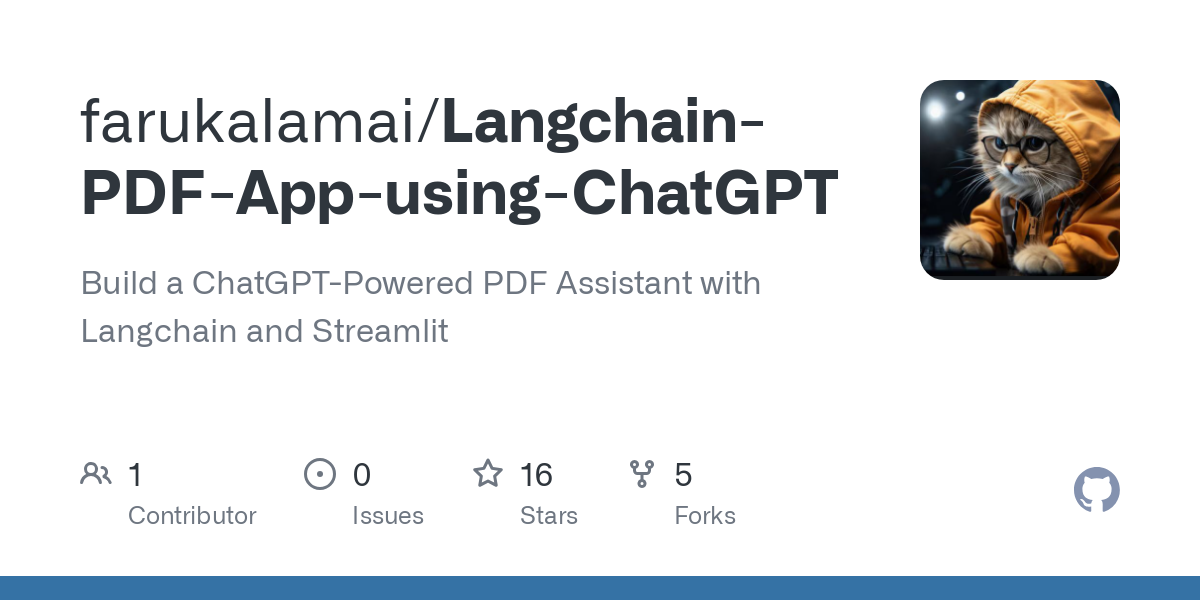 farukalamai/Langchain-PDF-App-using-ChatGPT

Build a ChatGPT-Powered PDF Assistant with Langchain and Streamlit

1 Contributor

0 Issues

16 Stars

5 Forks